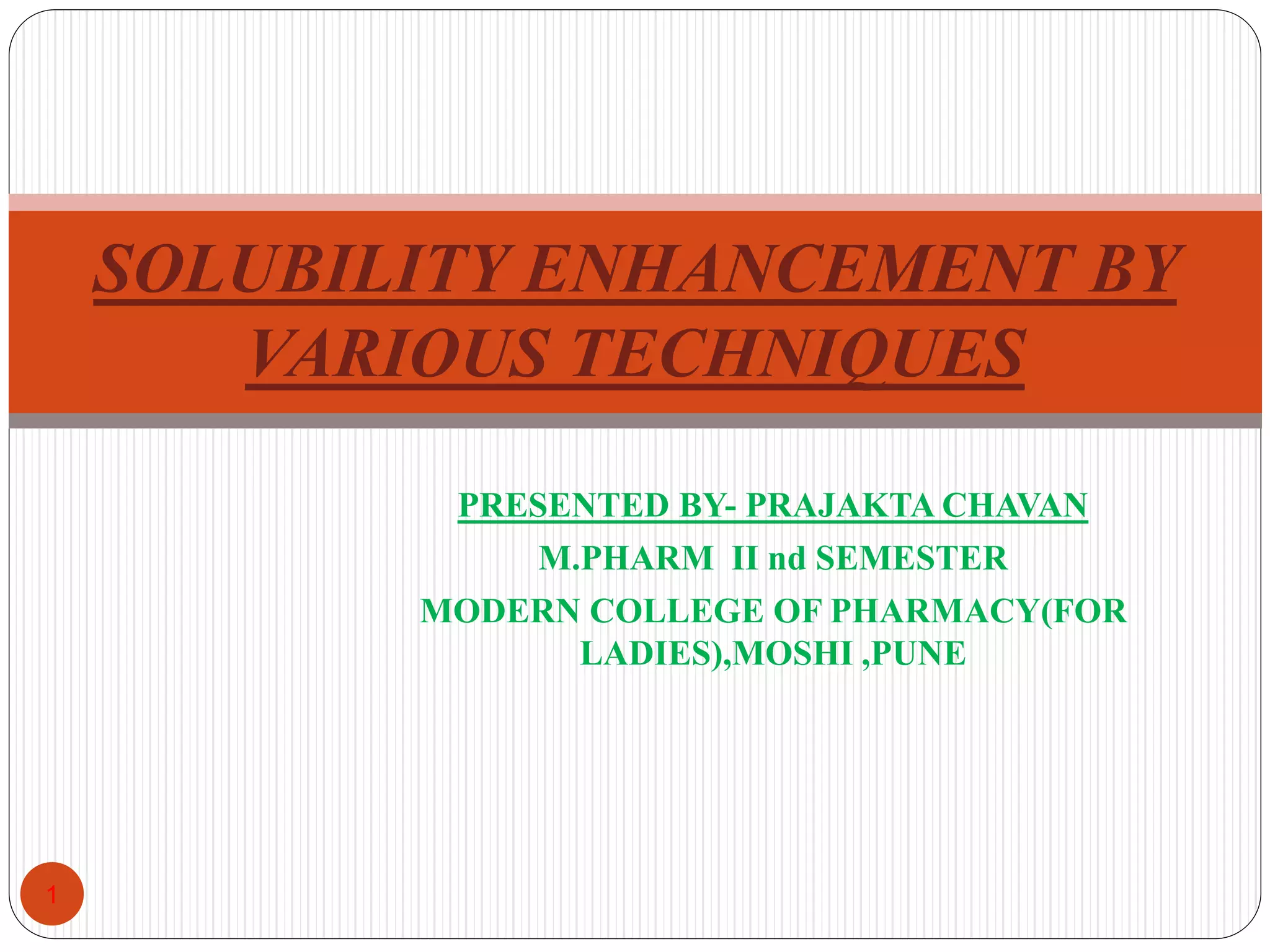 SOLUBILITY ENHANCEMENT BY VARIOUS TECHNIQUES

PRESENTED BY- PRAJAKTA CHAVAN

M.PHARM II nd SEMESTER

MODERN COLLEGE OF PHARMACY(FOR LADIES),MOSHI ,PUNE

1